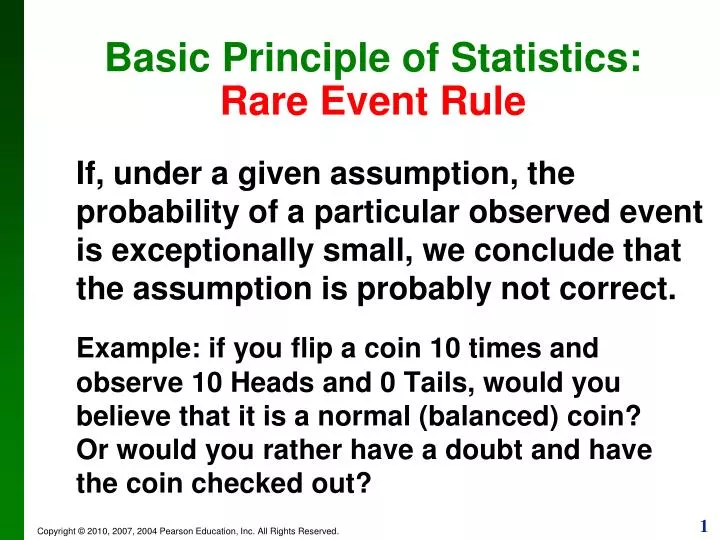 Basic Principle of Statistics:
Rare Event Rule

If, under a given assumption, the probability of a particular observed event is exceptionally small, we conclude that the assumption is probably not correct.

Example: if you flip a coin 10 times and observe 10 Heads and 0 Tails, would you believe that it is a normal (balanced) coin? Or would you rather have a doubt and have the coin checked out?

Copyright © 2010, 2007, 2004 Pearson Education, Inc. All Rights Reserved.

1